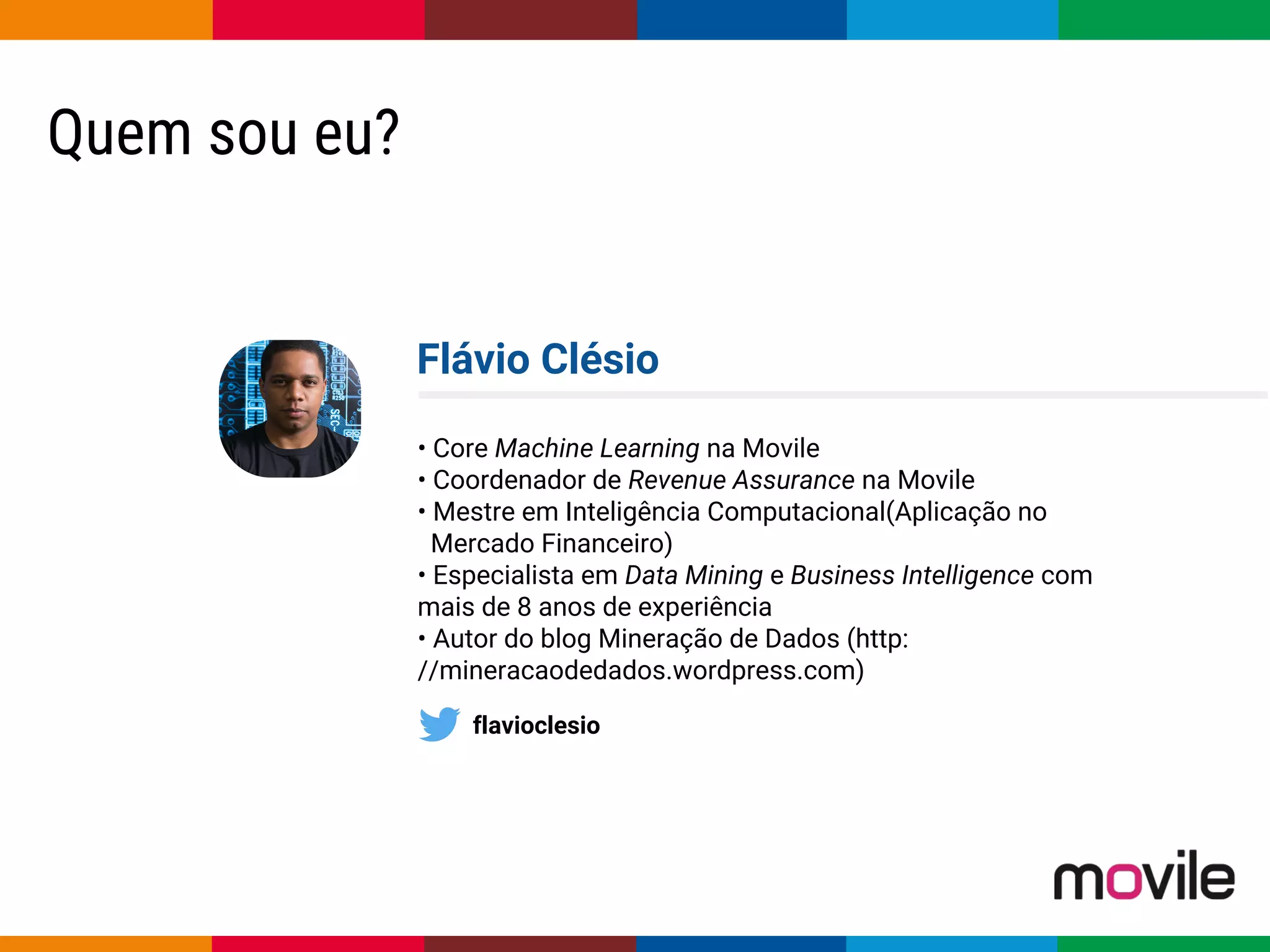 Quem sou eu?

Flávio Clésio

• Core Machine Learning na Movile
• Coordenador de Revenue Assurance na Movile
• Mestre em Inteligência Computacional(Aplicação no Mercado Financeiro)
• Especialista em Data Mining e Business Intelligence com mais de 8 anos de experiência
• Autor do blog Mineração de Dados (http://mineracaodedados.wordpress.com)

flavioclesio

movile